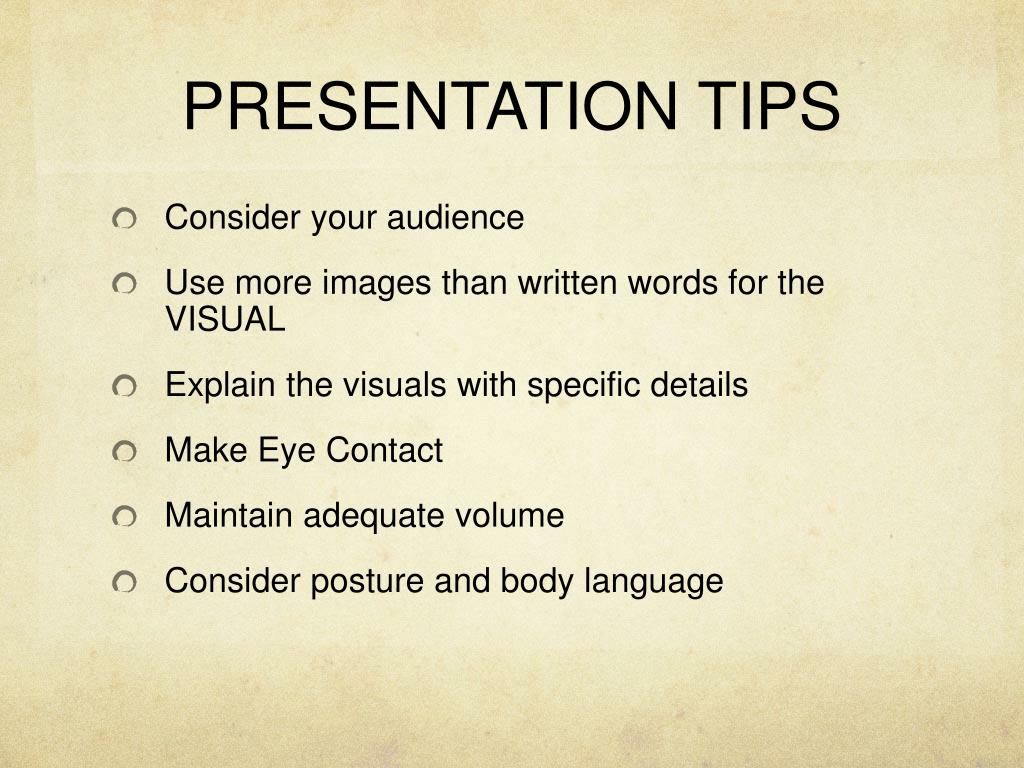 PRESENTATION TIPS

Consider your audience

Use more images than written words for the VISUAL

Explain the visuals with specific details

Make Eye Contact

Maintain adequate volume

Consider posture and body language